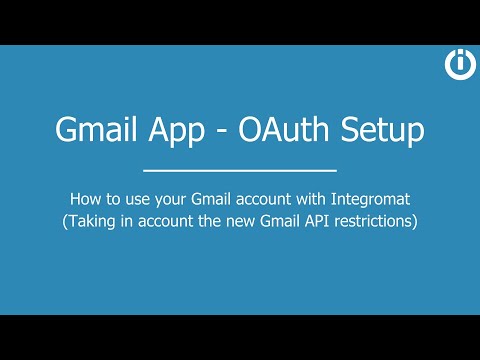 Gmail App - OAuth Setup

How to use your Gmail account with Integromat
(Taking in account the new Gmail API restrictions)